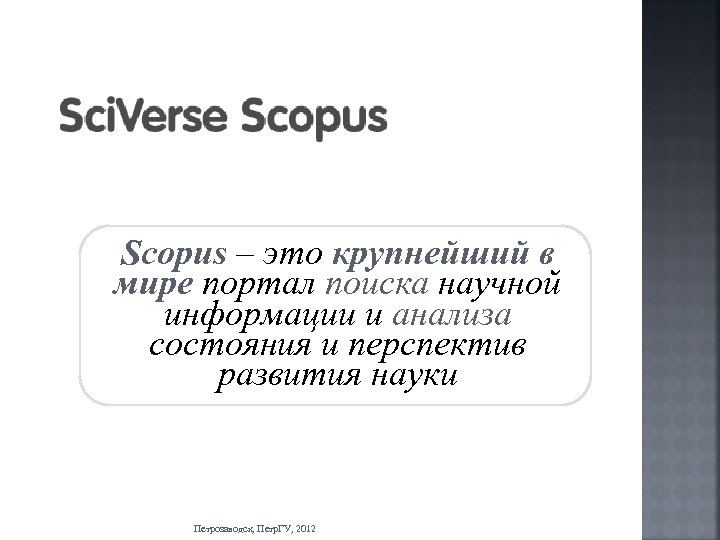 SciVerse Scopus

Scopus – это крупнейший в мире портал поиска научной информации и анализа состояния и перспектив развития науки

Петрозаводск, ПетрГУ, 2012